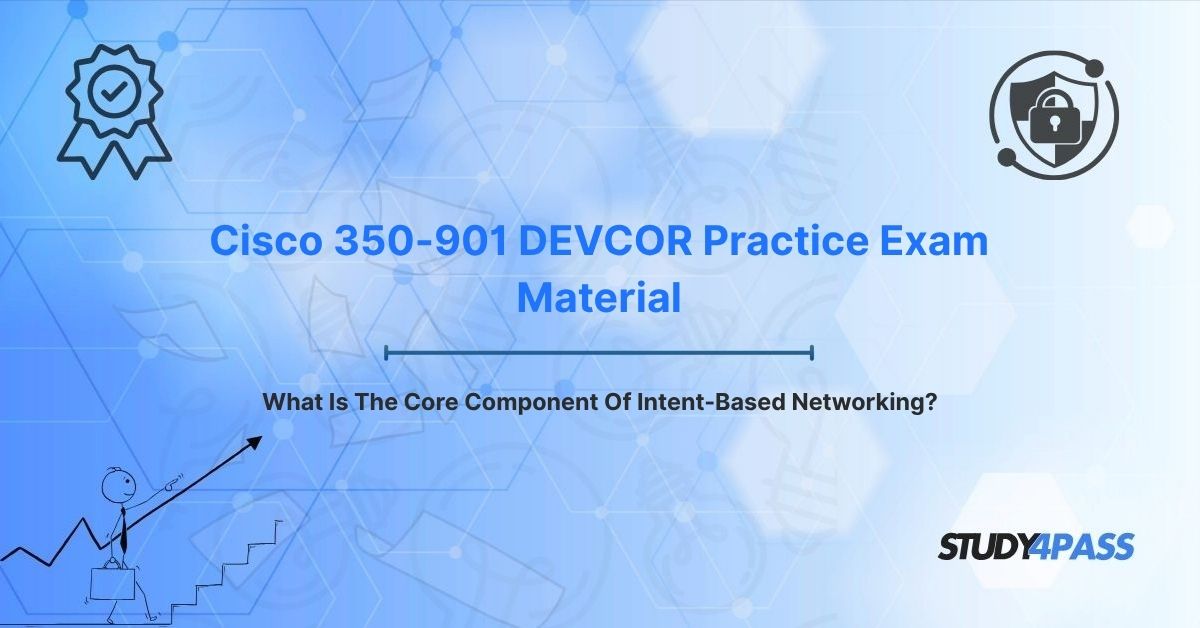 Cisco 350-901 DEVCOR Practice Exam Material

What Is The Core Component Of Intent-Based Networking?

STUDY4PASS